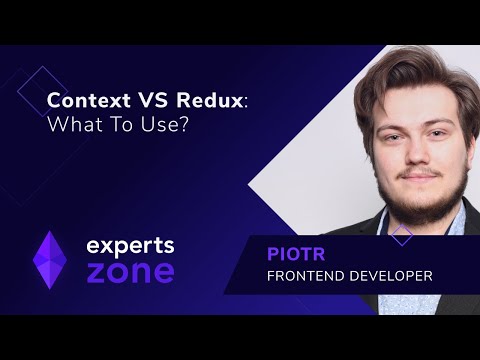 Context VS Redux: What To Use?

experts zone

PIOTR
FRONTEND DEVELOPER